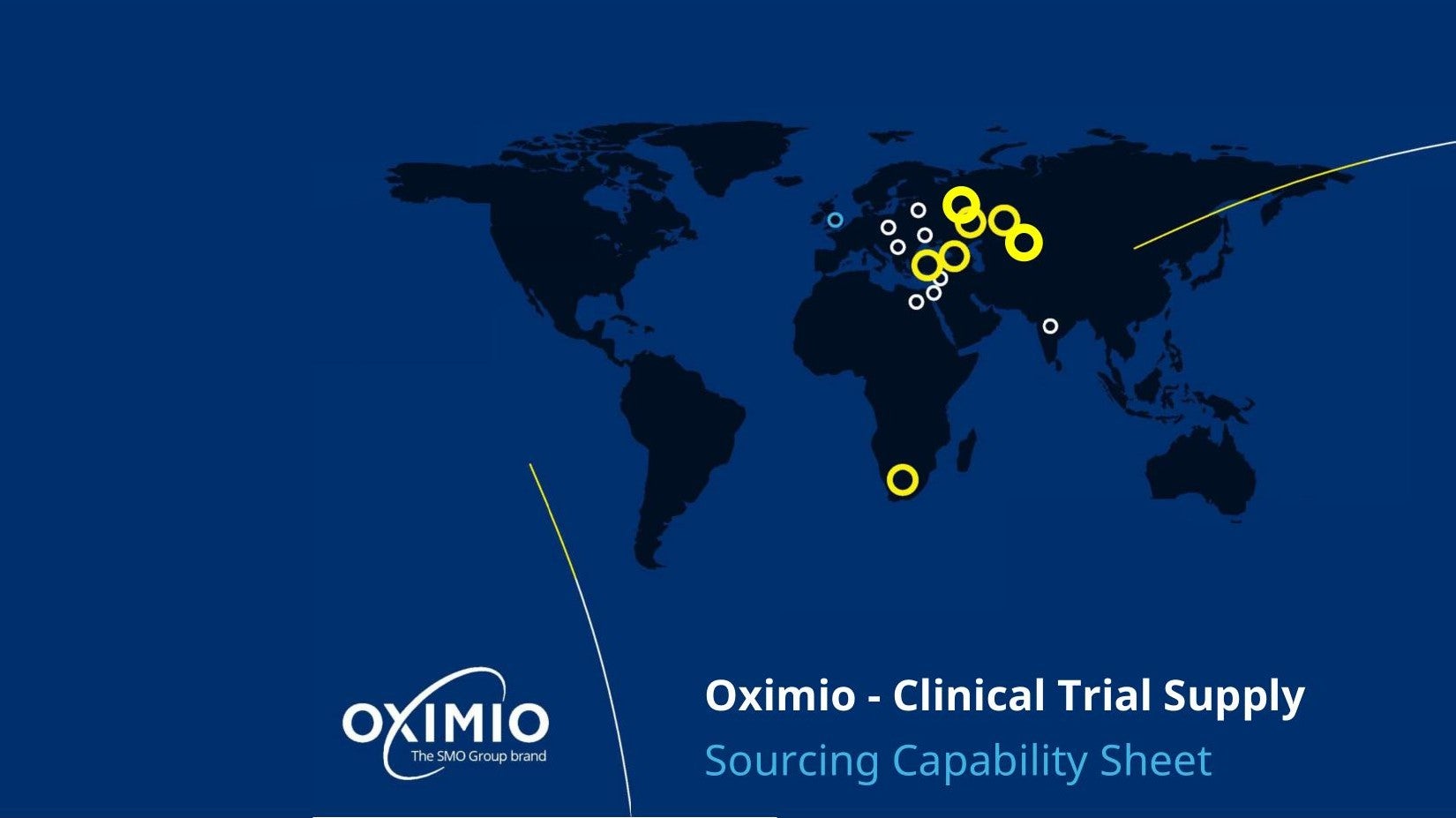 OXIMIO
The SMO Group brand

Oximio - Clinical Trial Supply
Sourcing Capability Sheet